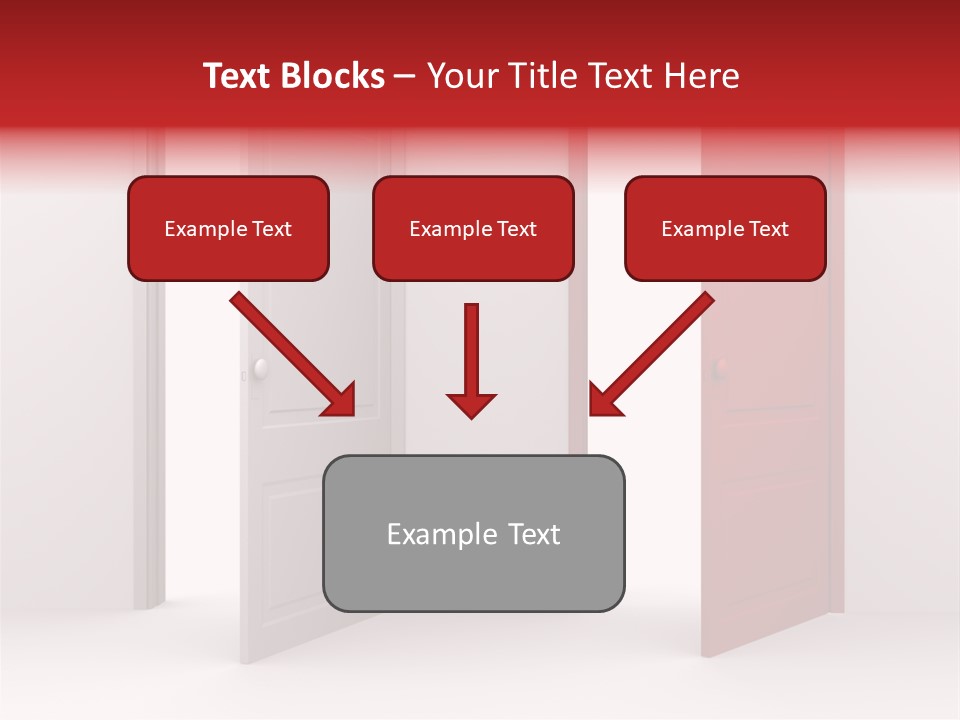 Text Blocks – Your Title Text Here

Example Text

Example Text

Example Text

Example Text